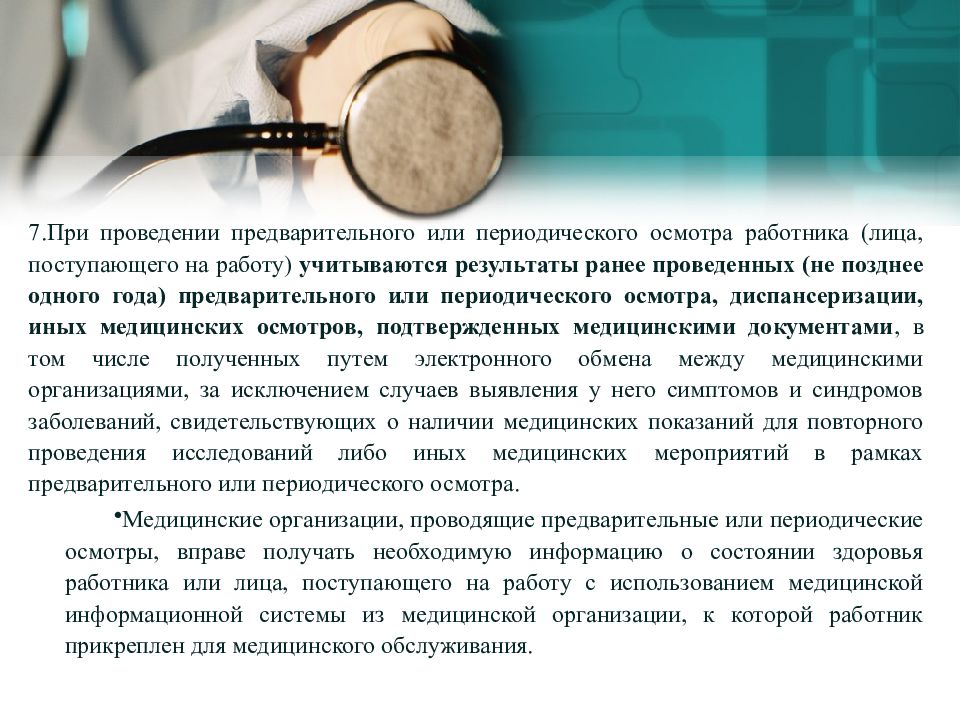 7.При проведении предварительного или периодического осмотра работника (лица, поступающего на работу) учитываются результаты ранее проведенных (не позднее одного года) предварительного или периодического осмотра, диспансеризации, иных медицинских осмотров, подтвержденных медицинскими документами, в том числе полученных путем электронного обмена между медицинскими организациями, за исключением случаев выявления у него симптомов и синдромов заболеваний, свидетельствующих о наличии медицинских показаний для повторного проведения исследований либо иных медицинских мероприятий в рамках предварительного или периодического осмотра.

•Медицинские организации, проводящие предварительные или периодические осмотры, вправе получать необходимую информацию о состоянии здоровья работника или лица, поступающего на работу с использованием медицинской информационной системы из медицинской организации, к которой работник прикреплен для медицинского обслуживания.